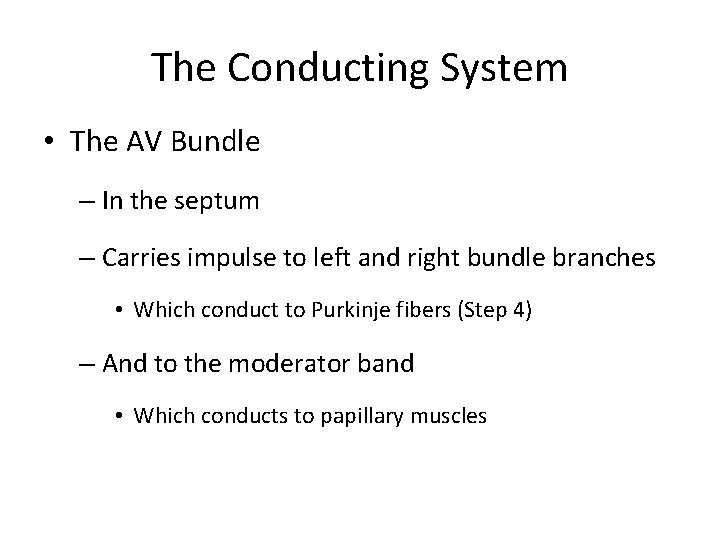 The Conducting System

• The AV Bundle

– In the septum

– Carries impulse to left and right bundle branches

• Which conduct to Purkinje fibers (Step 4)

– And to the moderator band

• Which conducts to papillary muscles